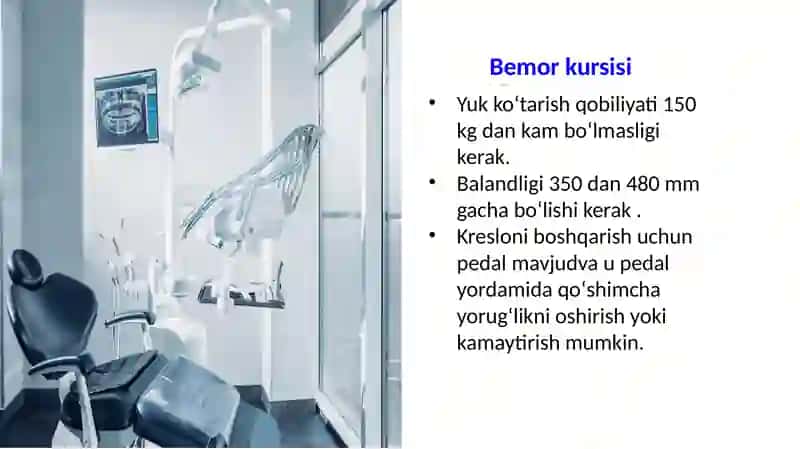 Bemor kursisi

• Yuk koʻtarish qobiliyati 150 kg dan kam boʻlmasligi kerak.

• Balandligi 350 dan 480 mm gacha boʻlishi kerak .

• Kresloni boshqarish uchun pedal mavjudva u pedal yordamida qoʻshimcha yorugʻlikni oshirish yoki kamaytirish mumkin.